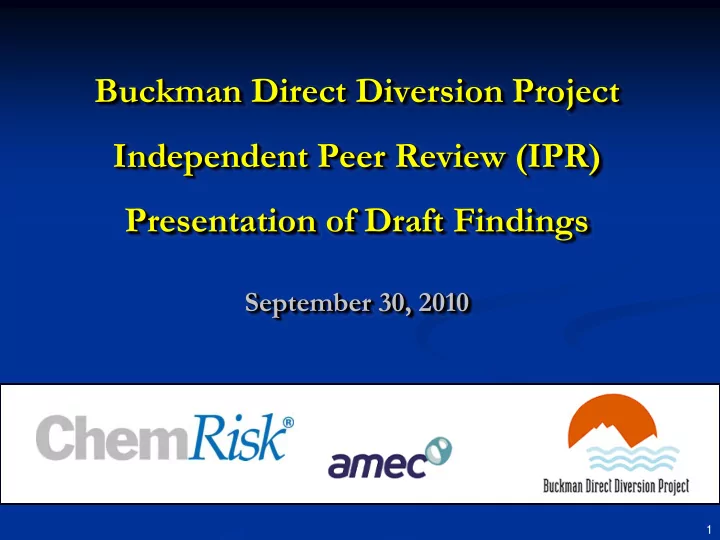 Buckman Direct Diversion Project

Independent Peer Review (IPR)

Presentation of Draft Findings

September 30, 2010

ChemRisk®

amec

Buckman Direct Diversion Project

1